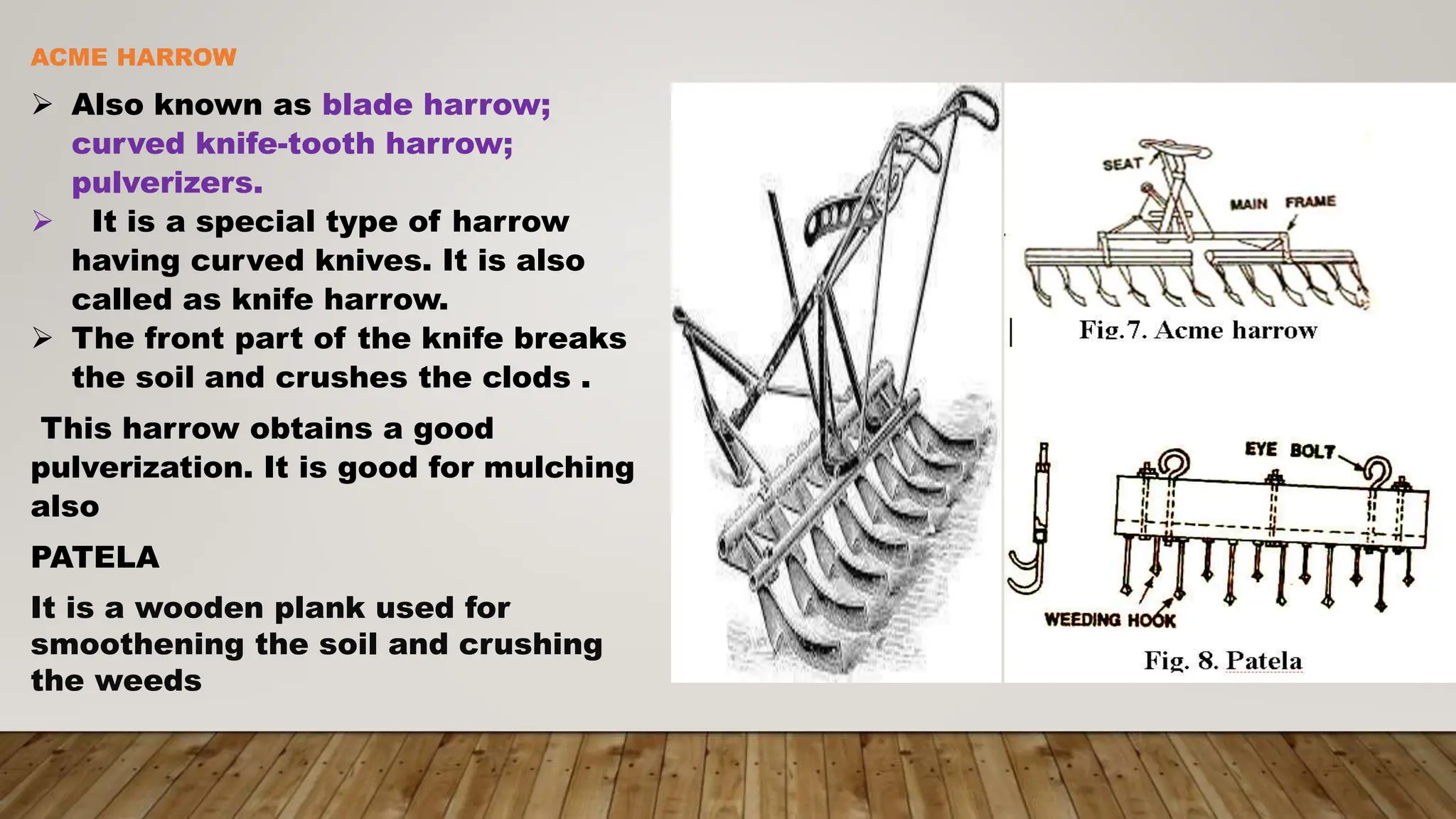 ACME HARROW

➢ Also known as blade harrow; curved knife-tooth harrow; pulverizers.

➢ It is a special type of harrow having curved knives. It is also called as knife harrow.

➢ The front part of the knife breaks the soil and crushes the clods .

This harrow obtains a good pulverization. It is good for mulching also

PATELA

It is a wooden plank used for smoothening the soil and crushing the weeds

SEAT

MAIN FRAME

Fig.7. Acme harrow

EYE BOLT

WEEDING HOOK

Fig. 8. Patela